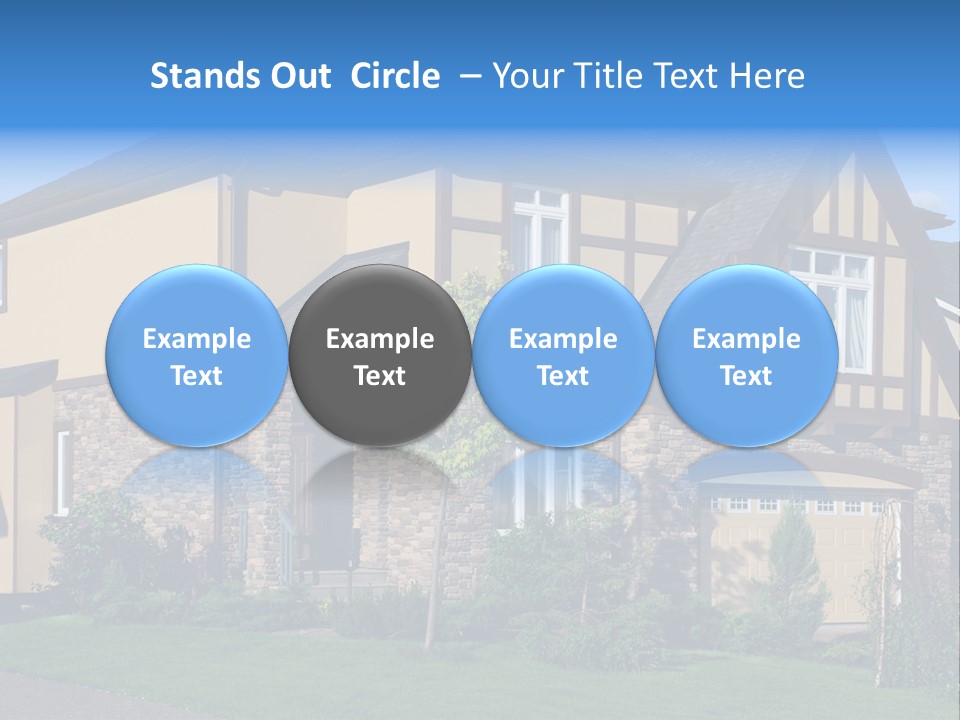 Stands Out Circle – Your Title Text Here

Example Text

Example Text

Example Text

Example Text